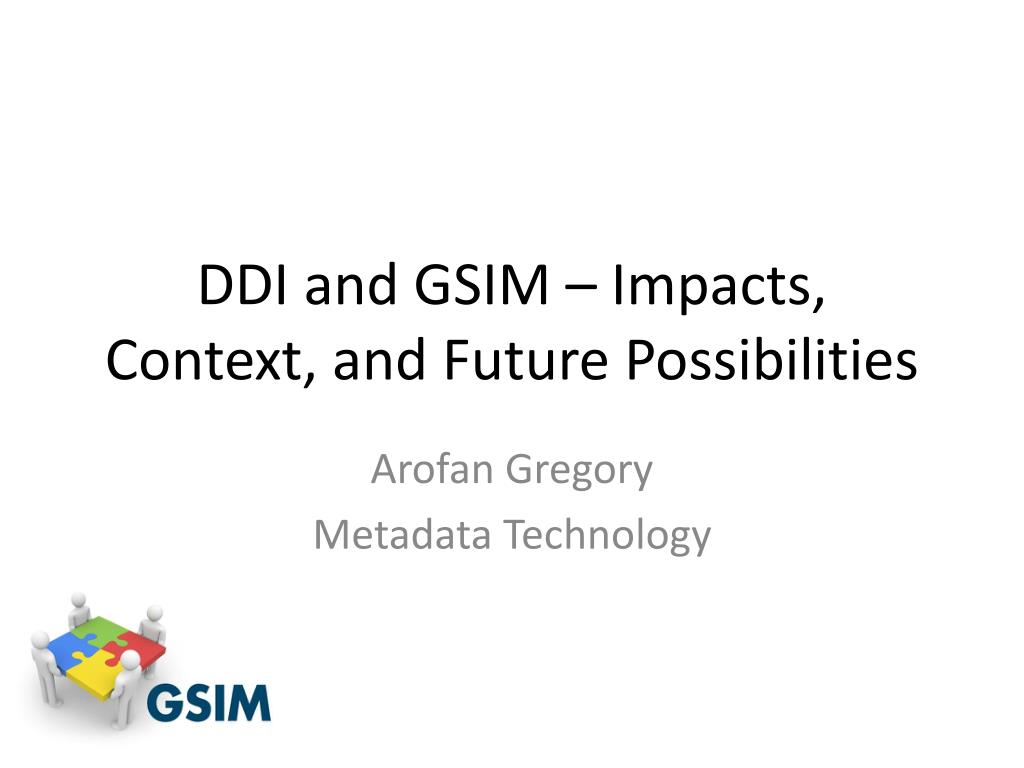 DDI and GSIM – Impacts, Context, and Future Possibilities

Arofan Gregory
Metadata Technology

GSIM